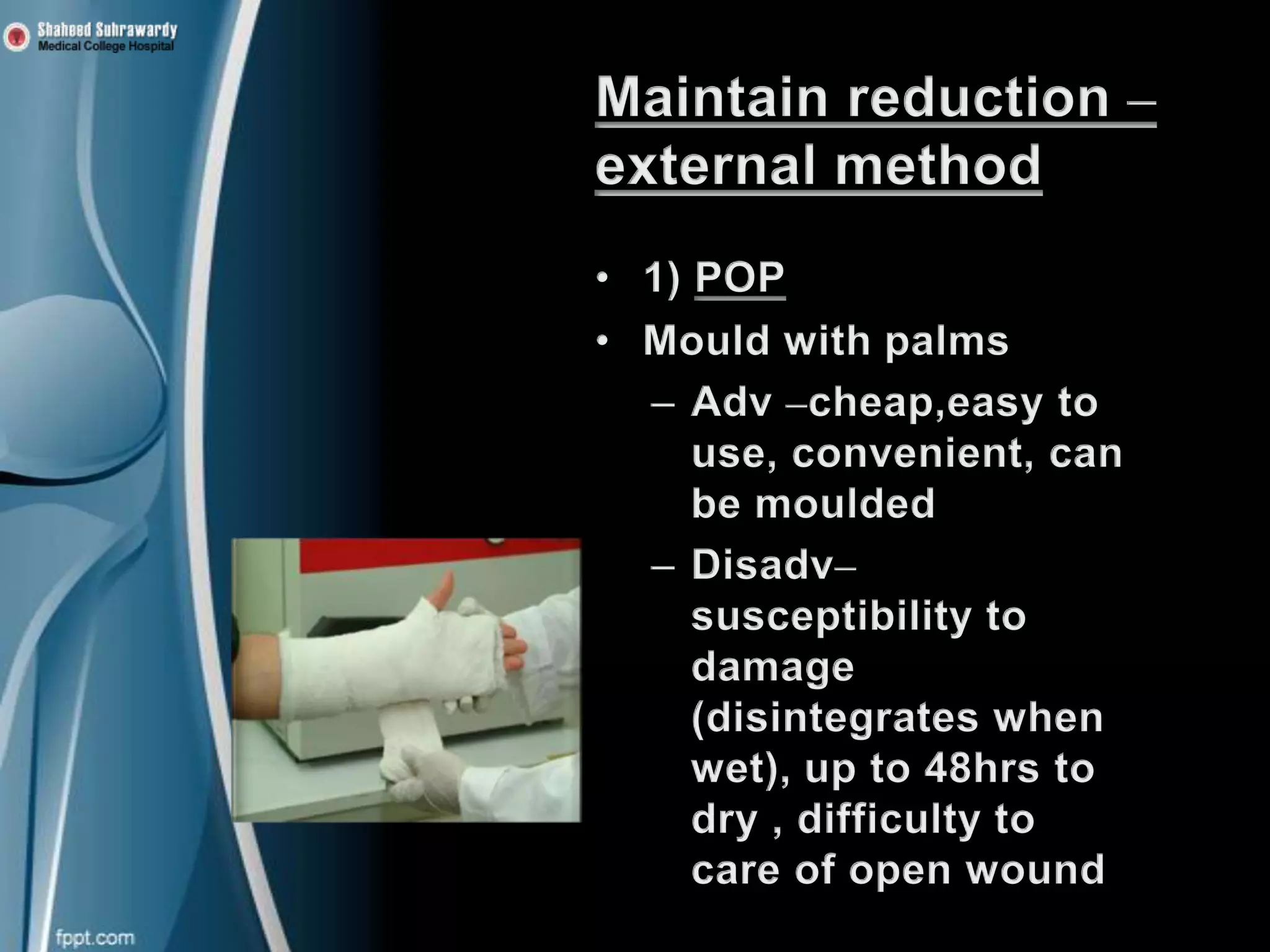 Shaheed Suhrawardy
Medical College Hospital

Maintain reduction – external method

• 1) POP
• Mould with palms
– Adv –cheap,easy to use, convenient, can be moulded
– Disadv– susceptibility to damage (disintegrates when wet), up to 48hrs to dry , difficulty to care of open wound

fppt.com